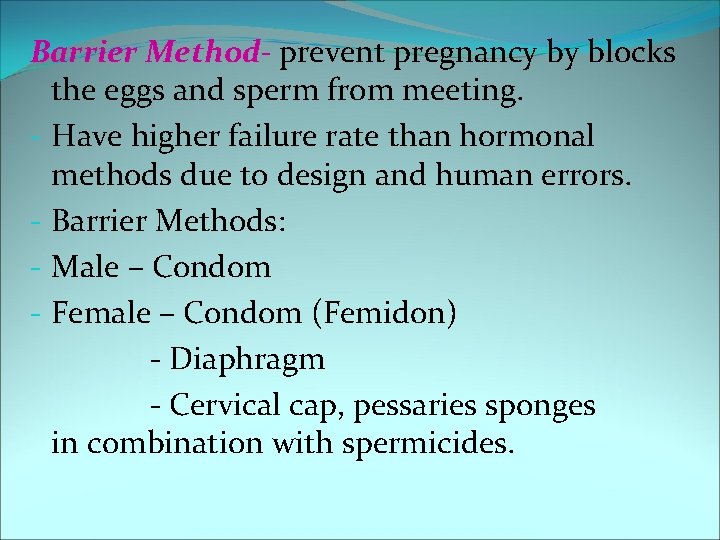 Barrier Method- prevent pregnancy by blocks the eggs and sperm from meeting.

- Have higher failure rate than hormonal methods due to design and human errors.

- Barrier Methods:

- Male – Condom

- Female – Condom (Femidon)

- Diaphragm

- Cervical cap, pessaries sponges in combination with spermicides.